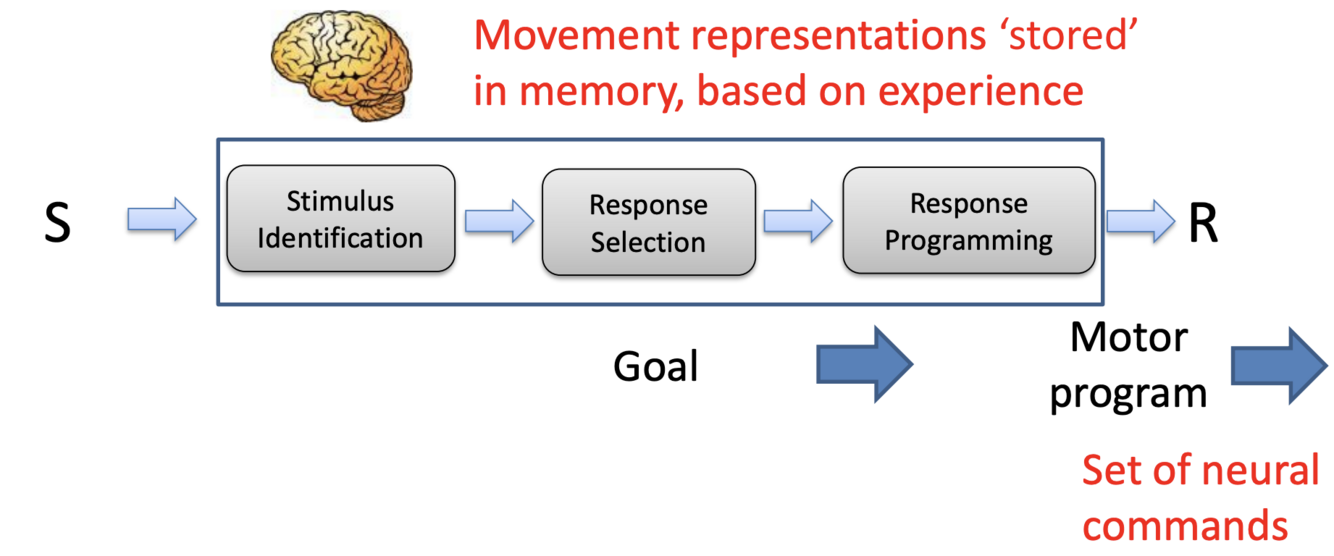 Movement representations 'stored' in memory, based on experience

S

Stimulus Identification

Response Selection

Response Programming

R

Goal

Motor program

Set of neural commands